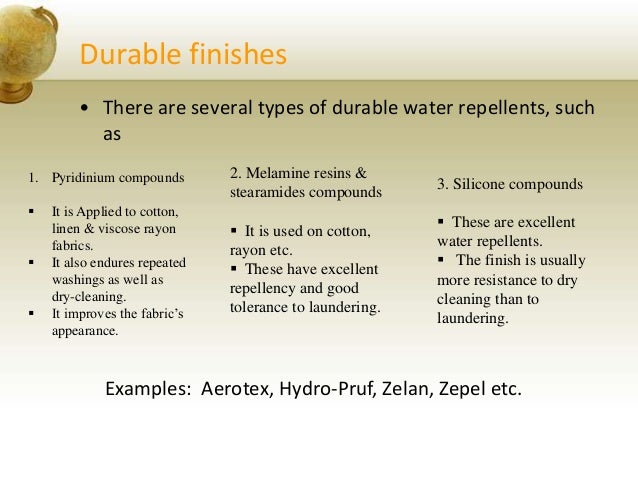 Durable finishes

• There are several types of durable water repellents, such as

1. Pyridinium compounds

▪ It is Applied to cotton, linen & viscose rayon fabrics.
▪ It also endures repeated washings as well as dry-cleaning.
▪ It improves the fabric's appearance.

2. Melamine resins & stearamides compounds

▪ It is used on cotton, rayon etc.
▪ These have excellent repellency and good tolerance to laundering.

3. Silicone compounds

▪ These are excellent water repellents.
▪ The finish is usually more resistance to dry cleaning than to laundering.

Examples: Aerotex, Hydro-Pruf, Zelan, Zepel etc.